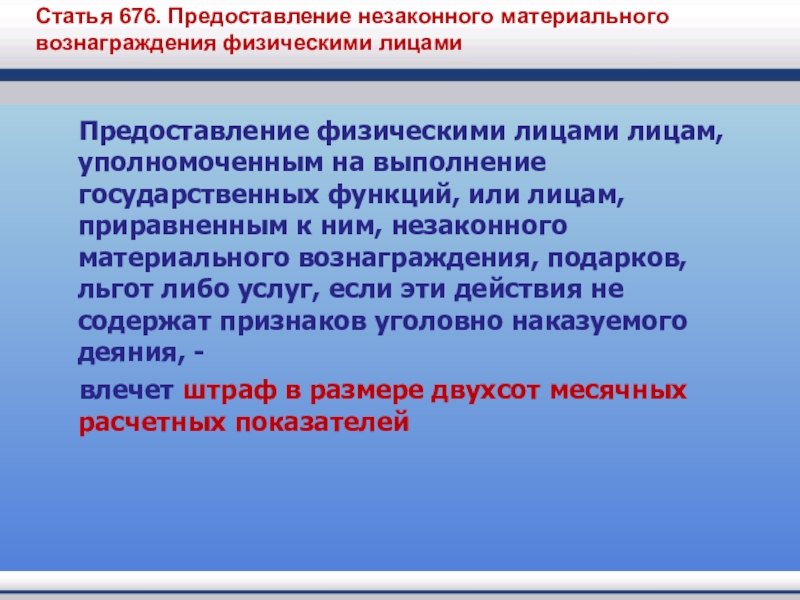 Статья 676. Предоставление незаконного материального вознаграждения физическими лицами

Предоставление физическими лицами лицам, уполномоченным на выполнение государственных функций, или лицам, приравненным к ним, незаконного материального вознаграждения, подарков, льгот либо услуг, если эти действия не содержат признаков уголовно наказуемого деяния, -

влечет штраф в размере двухсот месячных расчетных показателей